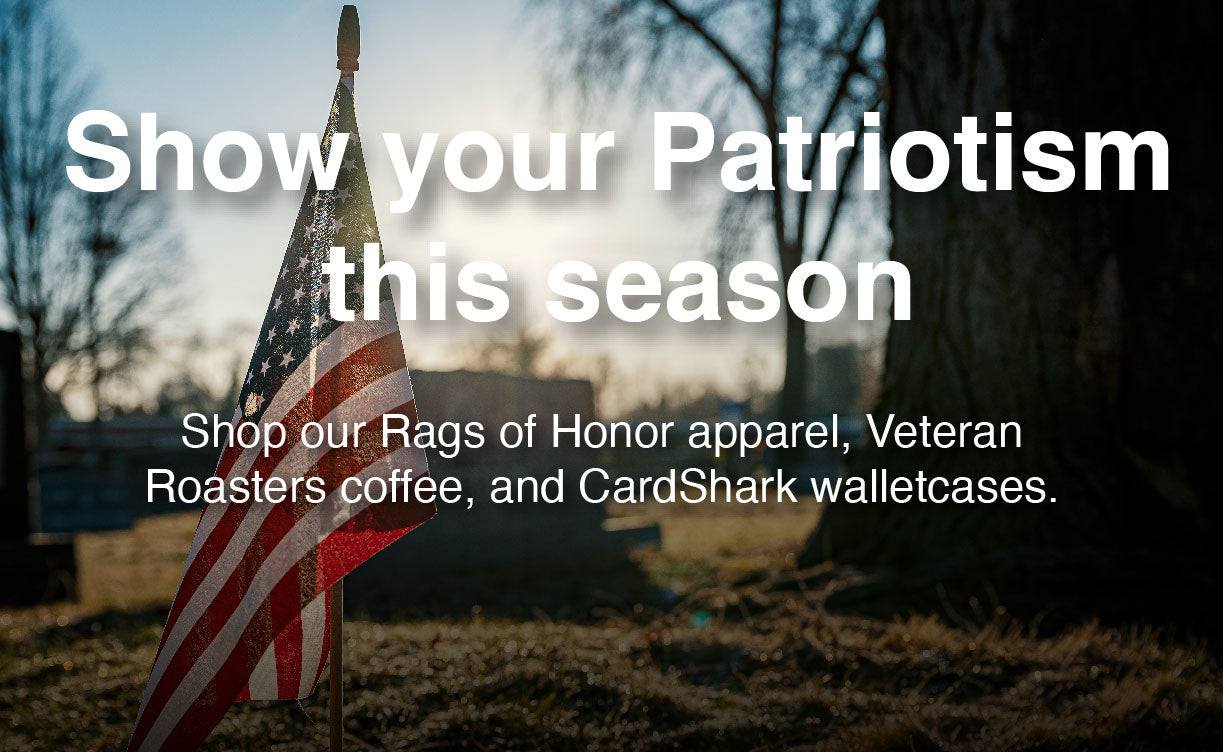 Show your Patriotism this season

Shop our Rags of Honor apparel, Veteran Roasters coffee, and CardShark walletcases.